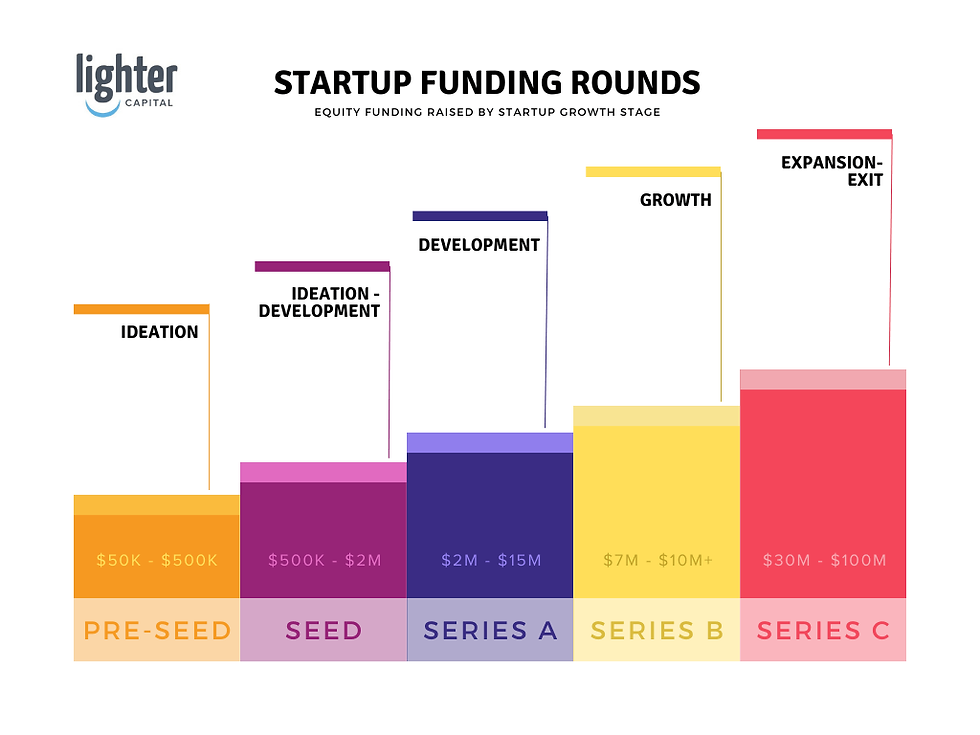 lighter CAPITAL

STARTUP FUNDING ROUNDS

EQUITY FUNDING RAISED BY STARTUP GROWTH STAGE

IDEATION

IDEATION - DEVELOPMENT

DEVELOPMENT

GROWTH

EXPANSION-EXIT

$50K - $500K

$500K - $2M

$2M - $15M

$7M - $10M+

$30M - $100M

PRE-SEED

SEED

SERIES A

SERIES B

SERIES C